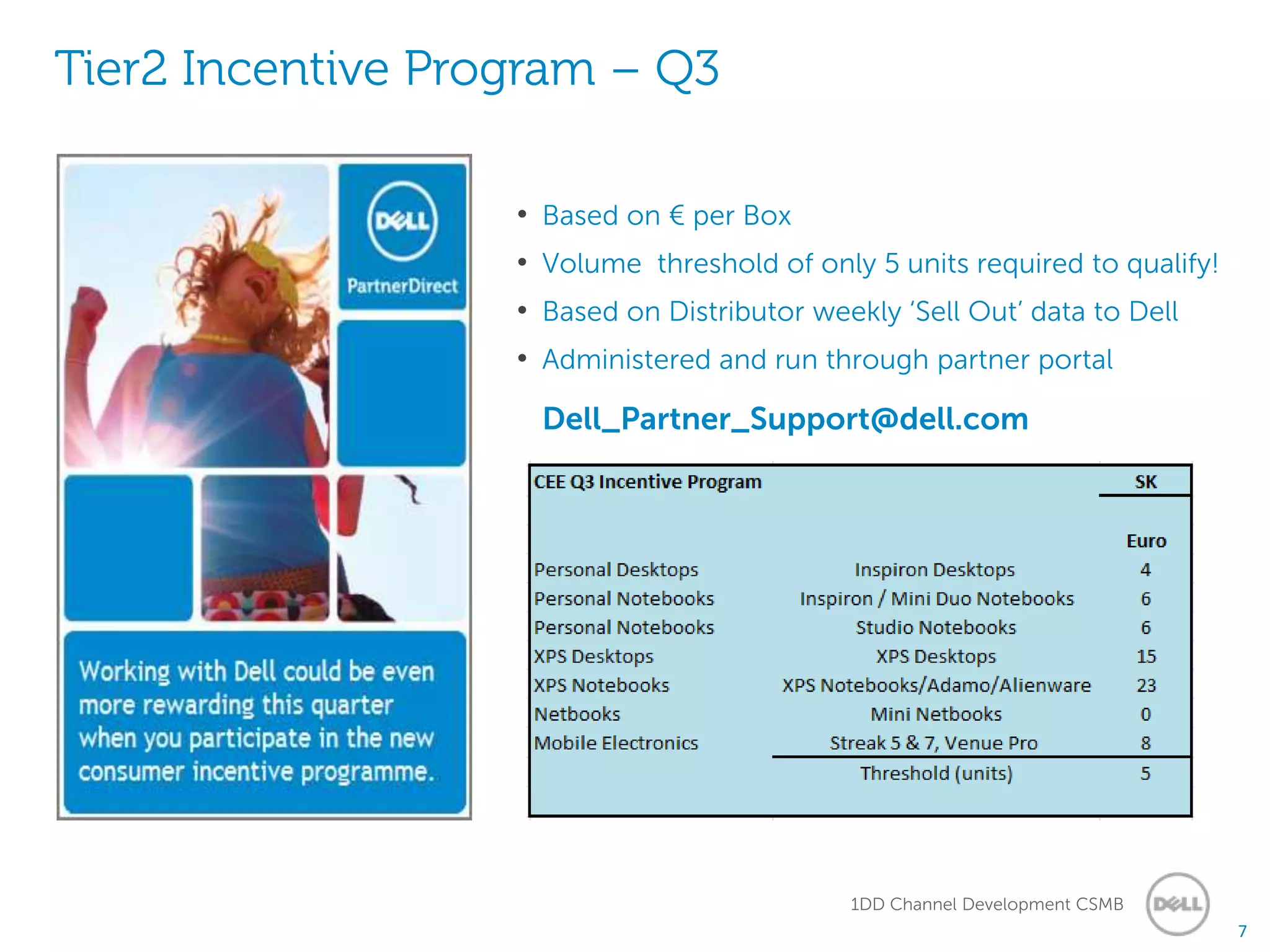 Tier2 Incentive Program – Q3

DELL

PartnerDirect

Working with Dell could be even more rewarding this quarter when you participate in the new consumer incentive programme.

• Based on € per Box
• Volume threshold of only 5 units required to qualify!
• Based on Distributor weekly 'Sell Out' data to Dell
• Administered and run through partner portal

Dell_Partner_Support@dell.com

| CEE Q3 Incentive Program | | SK |
|---|---|---|
| | | Euro |
| Personal Desktops | Inspiron Desktops | 4 |
| Personal Notebooks | Inspiron / Mini Duo Notebooks | 6 |
| Personal Notebooks | Studio Notebooks | 6 |
| XPS Desktops | XPS Desktops | 15 |
| XPS Notebooks | XPS Notebooks/Adamo/Alienware | 23 |
| Netbooks | Mini Netbooks | 0 |
| Mobile Electronics | Streak 5 & 7, Venue Pro | 8 |
| | Threshold (units) | 5 |

1DD Channel Development CSMB

DELL

7